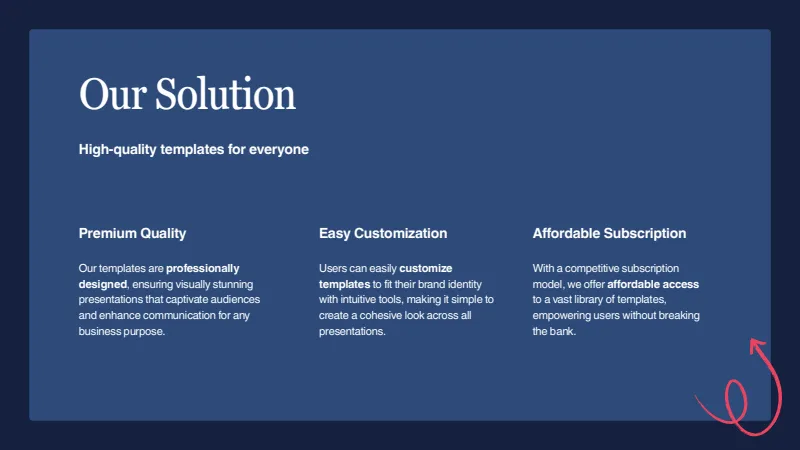 Our Solution

High-quality templates for everyone

Premium Quality

Our templates are professionally designed, ensuring visually stunning presentations that captivate audiences and enhance communication for any business purpose.

Easy Customization

Users can easily customize templates to fit their brand identity with intuitive tools, making it simple to create a cohesive look across all presentations.

Affordable Subscription

With a competitive subscription model, we offer affordable access to a vast library of templates, empowering users without breaking the bank.